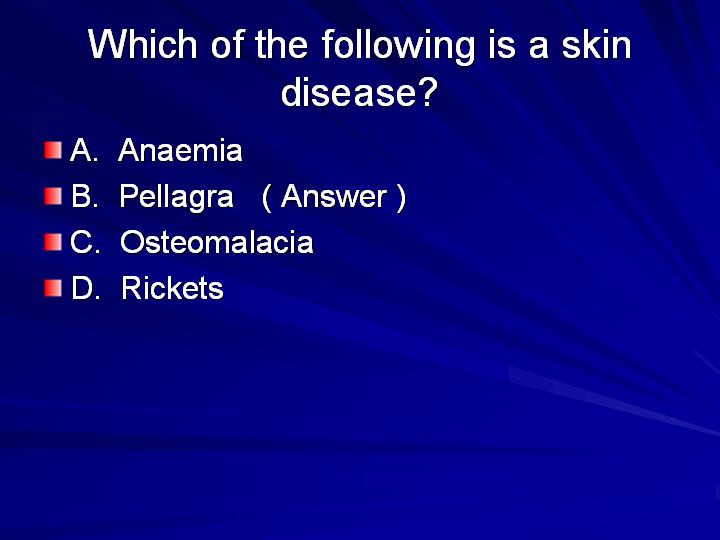 Which of the following is a skin disease?

A. Anaemia
B. Pellagra ( Answer )
C. Osteomalacia
D. Rickets